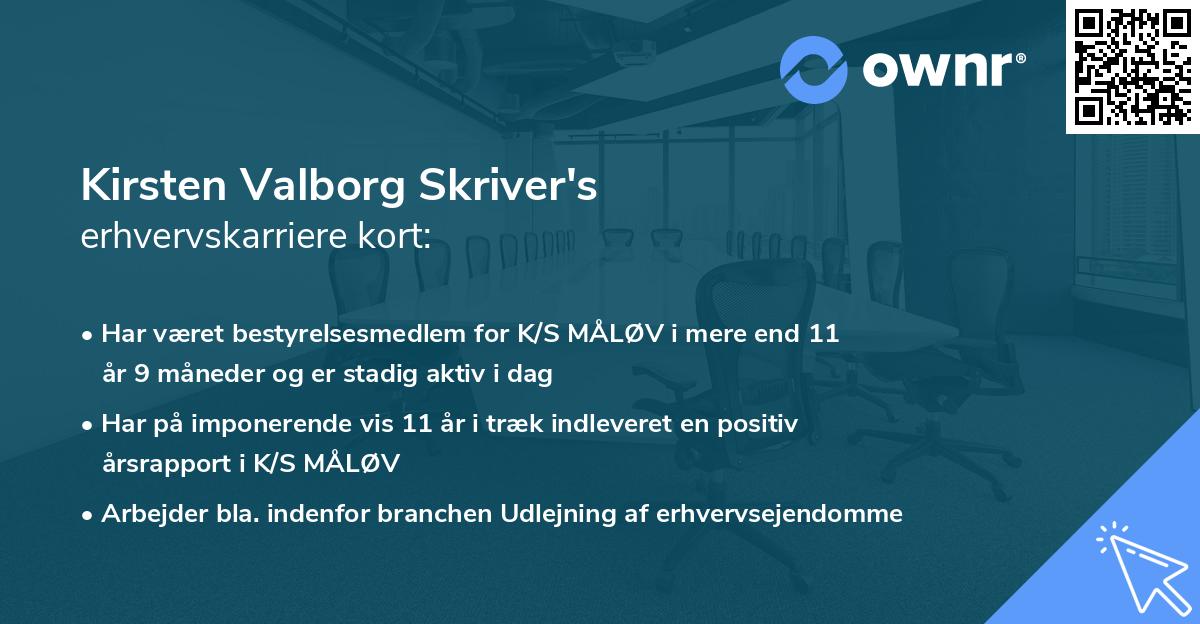 ownr®

Kirsten Valborg Skriver's
erhvervskarriere kort:

• Har været bestyrelsesmedlem for K/S MÅLØV i mere end 11 år 9 måneder og er stadig aktiv i dag

• Har på imponerende vis 11 år i træk indleveret en positiv årsrapport i K/S MÅLØV

• Arbejder bla. indenfor branchen Udlejning af erhvervsejendomme